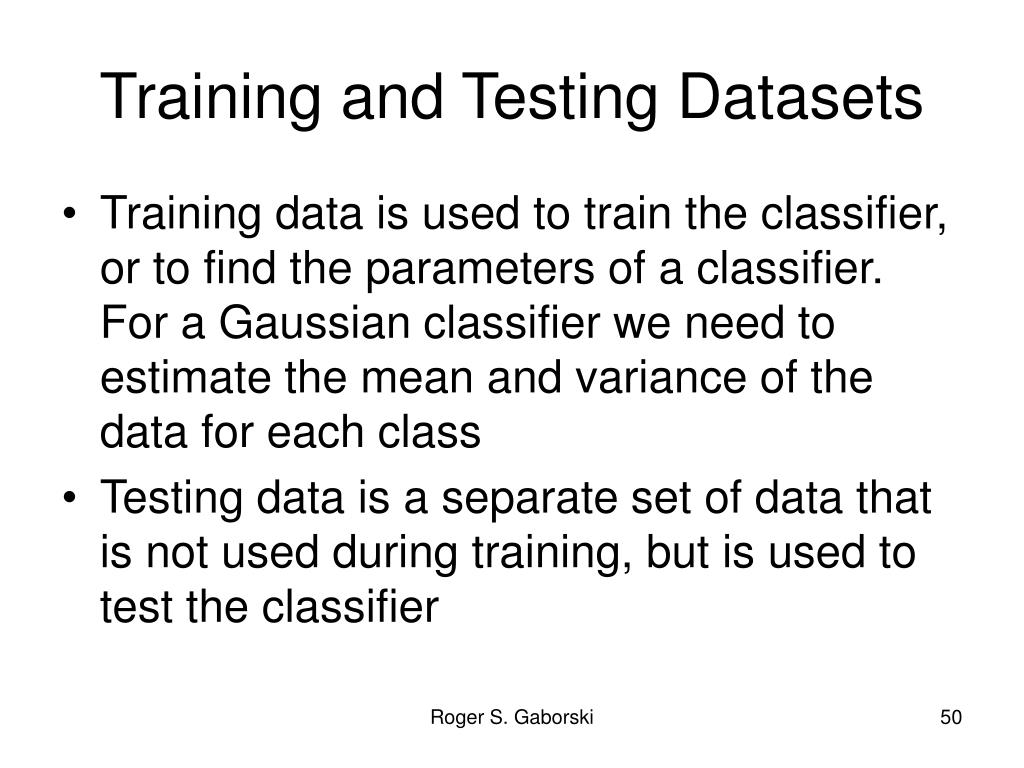 Training and Testing Datasets

• Training data is used to train the classifier, or to find the parameters of a classifier. For a Gaussian classifier we need to estimate the mean and variance of the data for each class

• Testing data is a separate set of data that is not used during training, but is used to test the classifier

Roger S. Gaborski

50